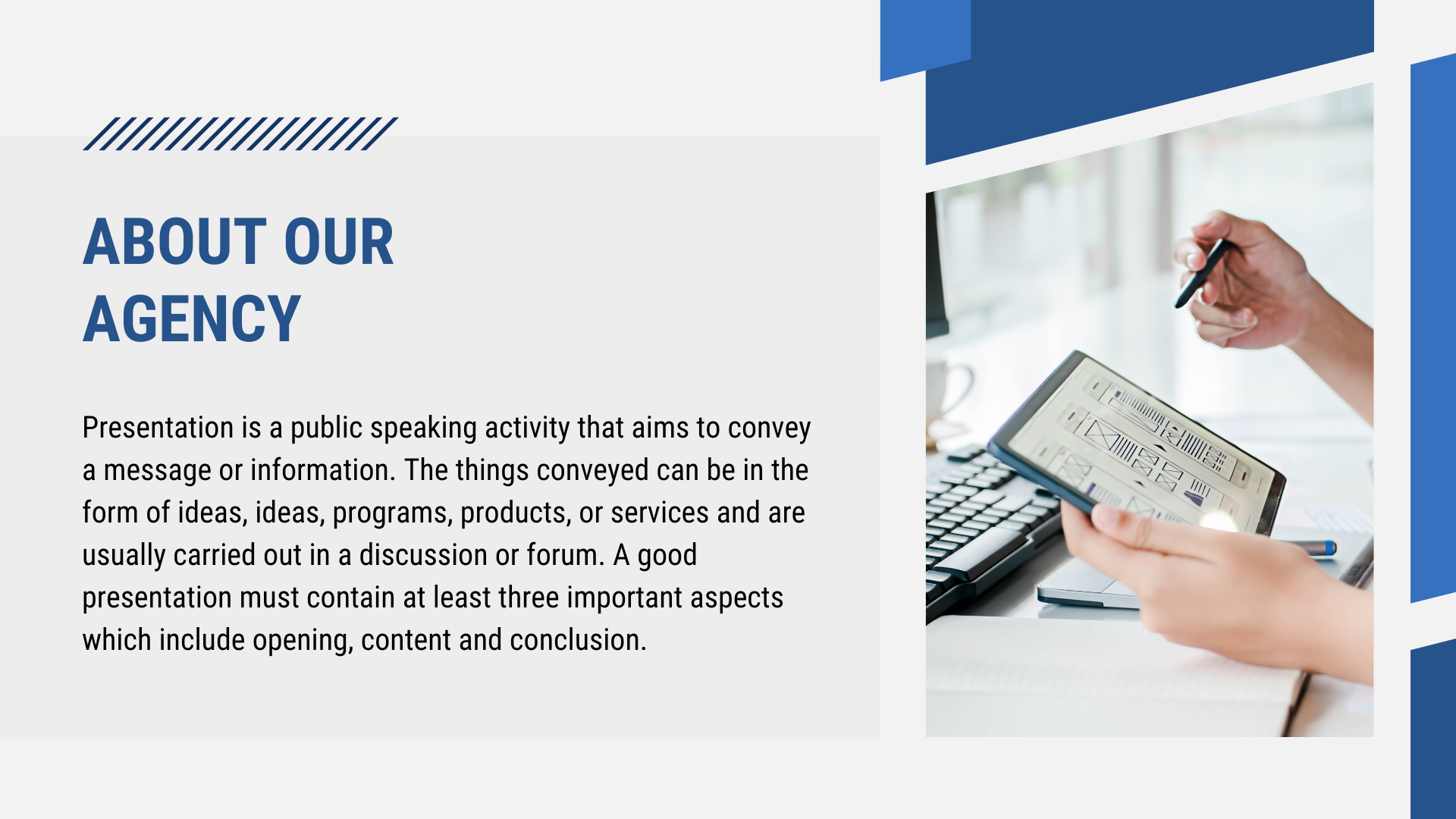 ABOUT OUR AGENCY

Presentation is a public speaking activity that aims to convey a message or information. The things conveyed can be in the form of ideas, ideas, programs, products, or services and are usually carried out in a discussion or forum. A good presentation must contain at least three important aspects which include opening, content and conclusion.